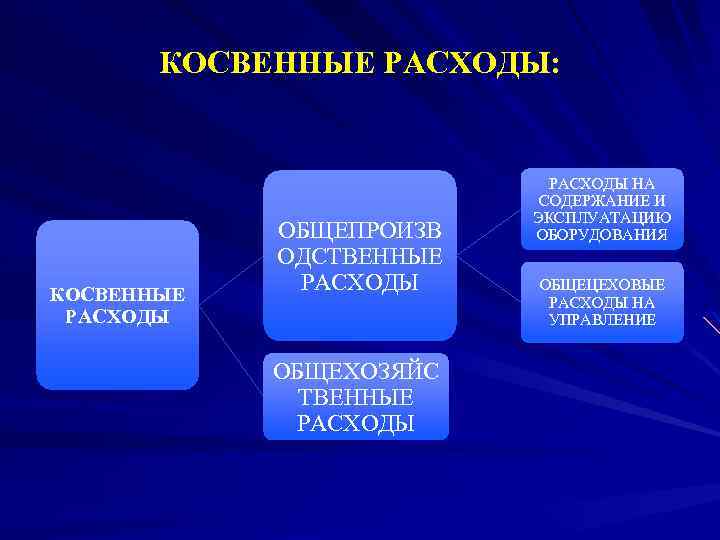 КОСВЕННЫЕ РАСХОДЫ:

КОСВЕННЫЕ РАСХОДЫ

ОБЩЕПРОИЗВОДСТВЕННЫЕ РАСХОДЫ

ОБЩЕХОЗЯЙСТВЕННЫЕ РАСХОДЫ

РАСХОДЫ НА СОДЕРЖАНИЕ И ЭКСПЛУАТАЦИЮ ОБОРУДОВАНИЯ

ОБЩЕЦЕХОВЫЕ РАСХОДЫ НА УПРАВЛЕНИЕ